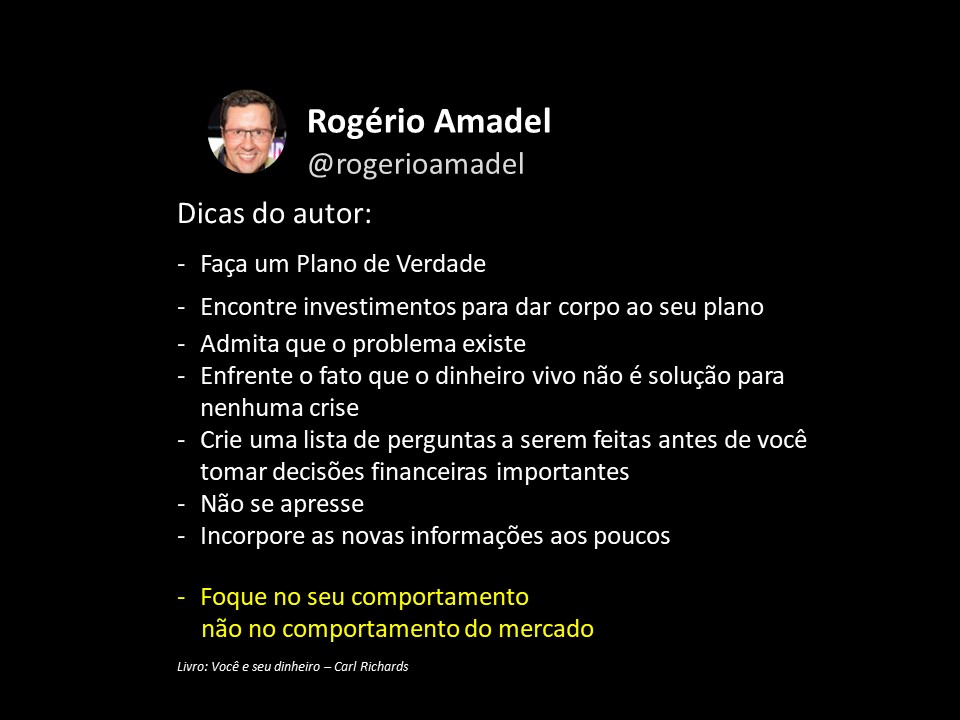 Rogério Amadel
@rogerioamadel

Dicas do autor:

- Faça um Plano de Verdade
- Encontre investimentos para dar corpo ao seu plano
- Admita que o problema existe
- Enfrente o fato que o dinheiro vivo não é solução para nenhuma crise
- Crie uma lista de perguntas a serem feitas antes de você tomar decisões financeiras importantes
- Não se apresse
- Incorpore as novas informações aos poucos

- Foque no seu comportamento não no comportamento do mercado

Livro: Você e seu dinheiro – Carl Richards